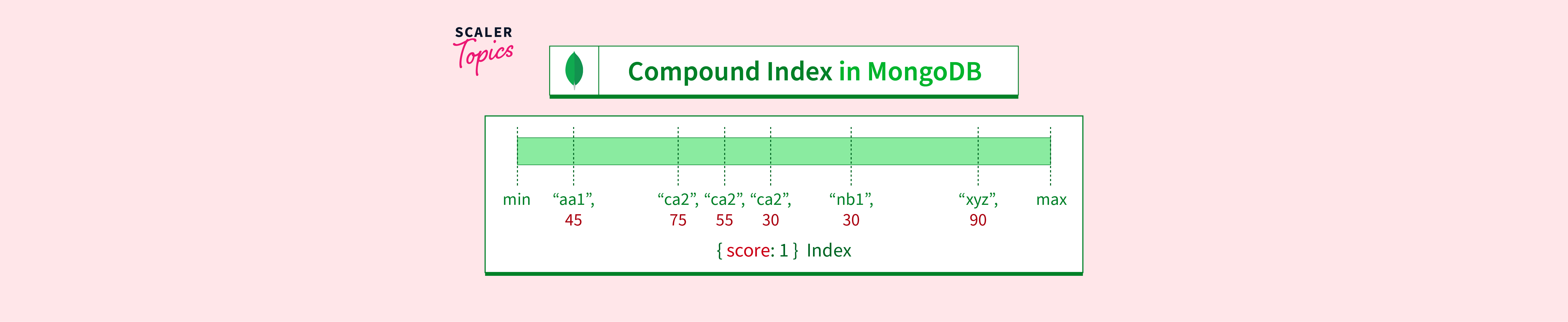 SCALER
Topics

Compound Index in MongoDB

min

“aa1”,
45

“ca2”,
75

“ca2”,
55

“ca2”,
30

“nb1”,
30

“xyz”,
90

max

{ score: 1 } Index